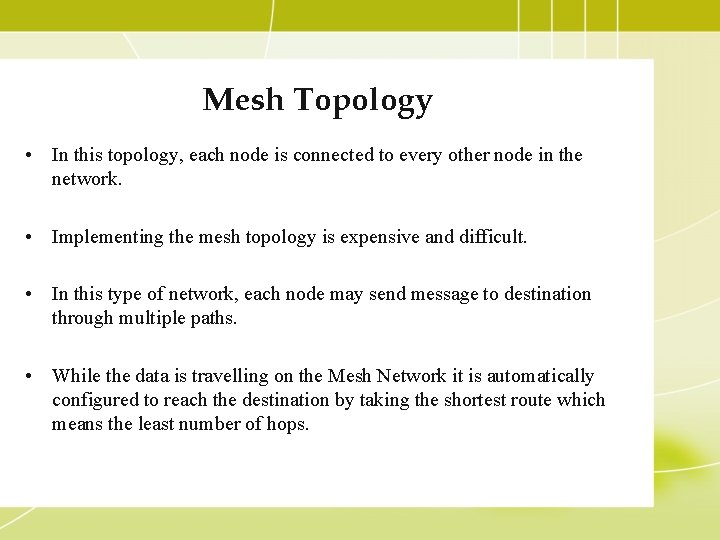 Mesh Topology

• In this topology, each node is connected to every other node in the network.

• Implementing the mesh topology is expensive and difficult.

• In this type of network, each node may send message to destination through multiple paths.

• While the data is travelling on the Mesh Network it is automatically configured to reach the destination by taking the shortest route which means the least number of hops.